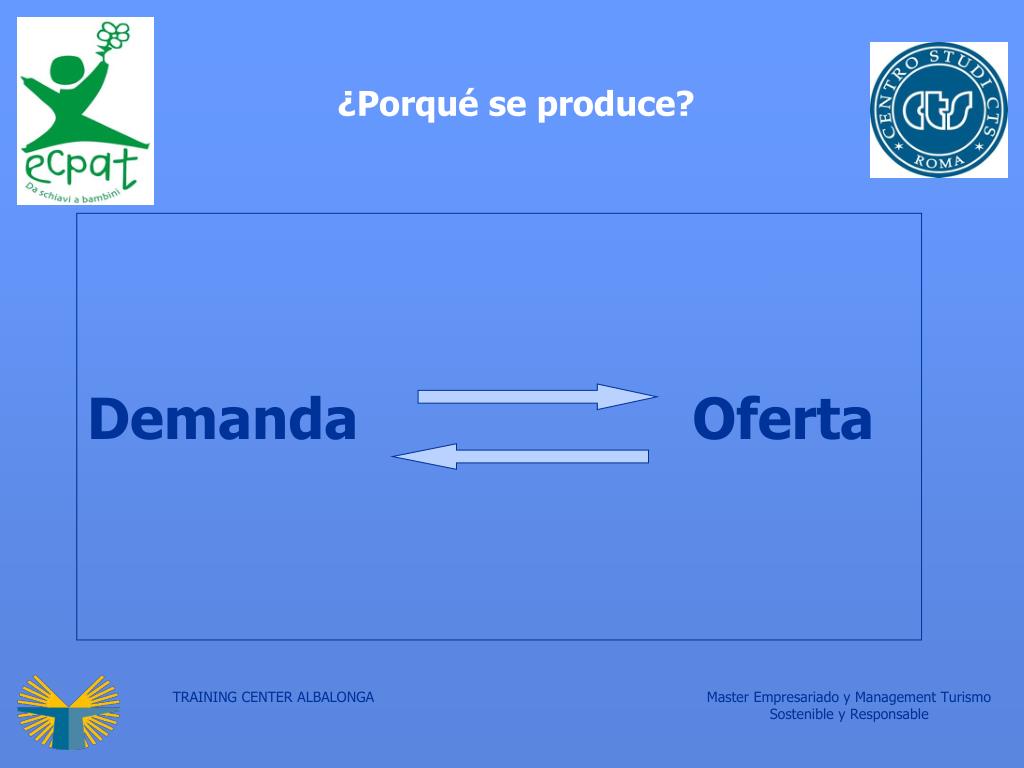 ecpat
Da schiavi a bambini

¿Porqué se produce?

CENTRO STUDI CTS
CTS
ROMA

Demanda

Oferta

TRAINING CENTER ALBALONGA

Master Empresariado y Management Turismo Sostenible y Responsable